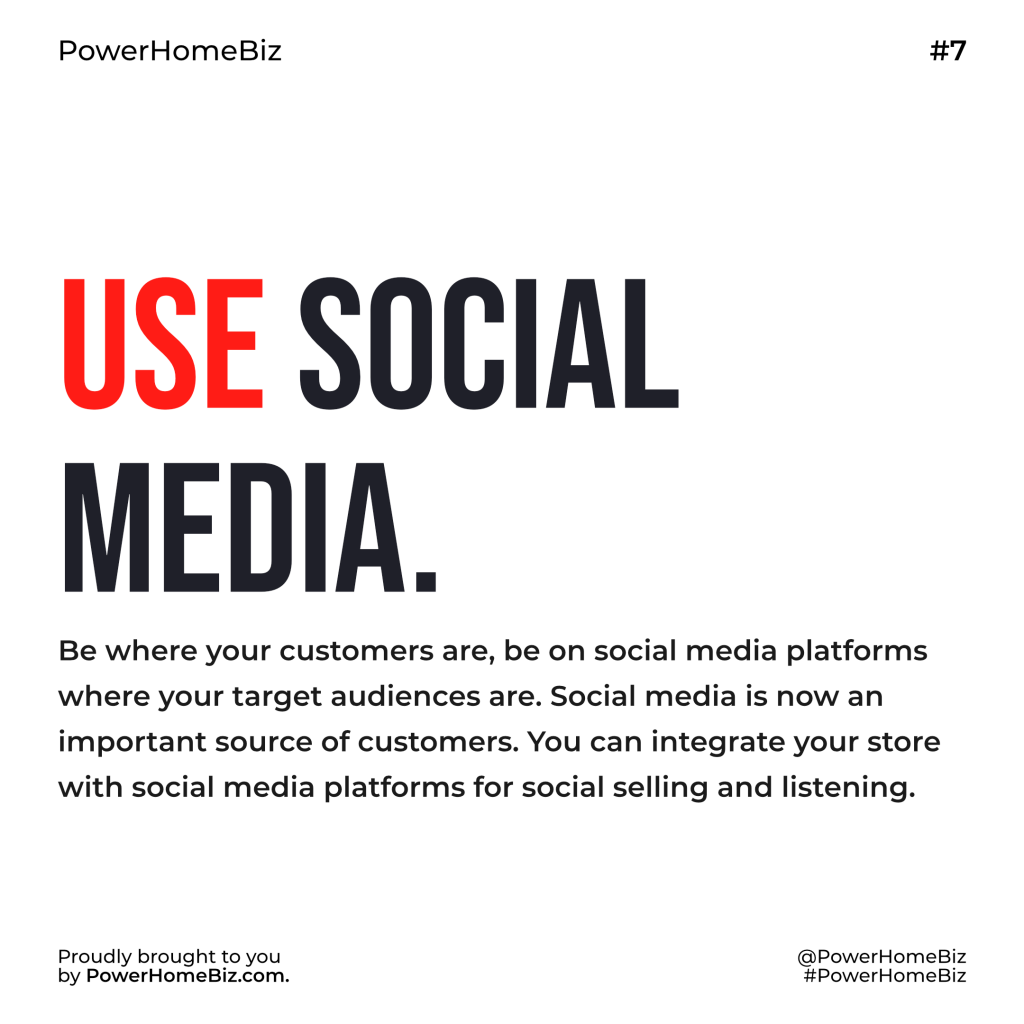 PowerHomeBiz

#7

USE SOCIAL MEDIA.

Be where your customers are, be on social media platforms where your target audiences are. Social media is now an important source of customers. You can integrate your store with social media platforms for social selling and listening.

Proudly brought to you by PowerHomeBiz.com.

@PowerHomeBiz
#PowerHomeBiz